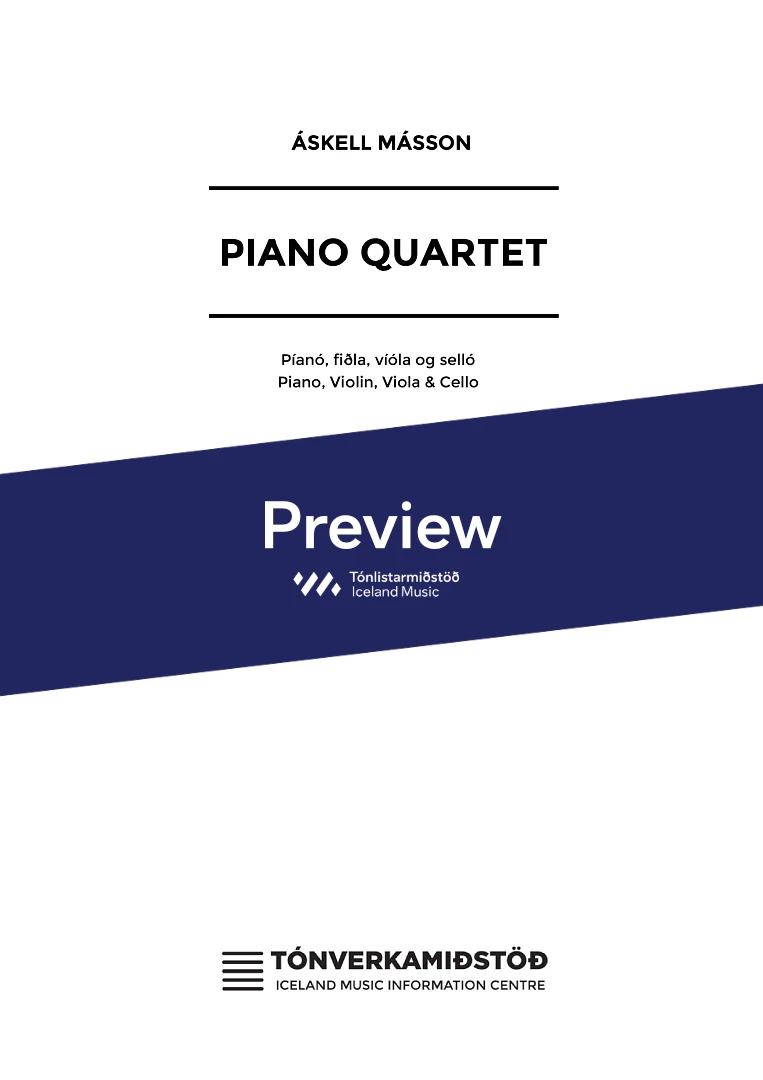 ÁSKELL MÁSSON

PIANO QUARTET

Píanó, fiðla, víóla og selló
Piano, Violin, Viola & Cello

Preview

Tónlistarmiðstöð
Iceland Music

TÓNVERKAMIÐSTÖÐ
ICELAND MUSIC INFORMATION CENTRE